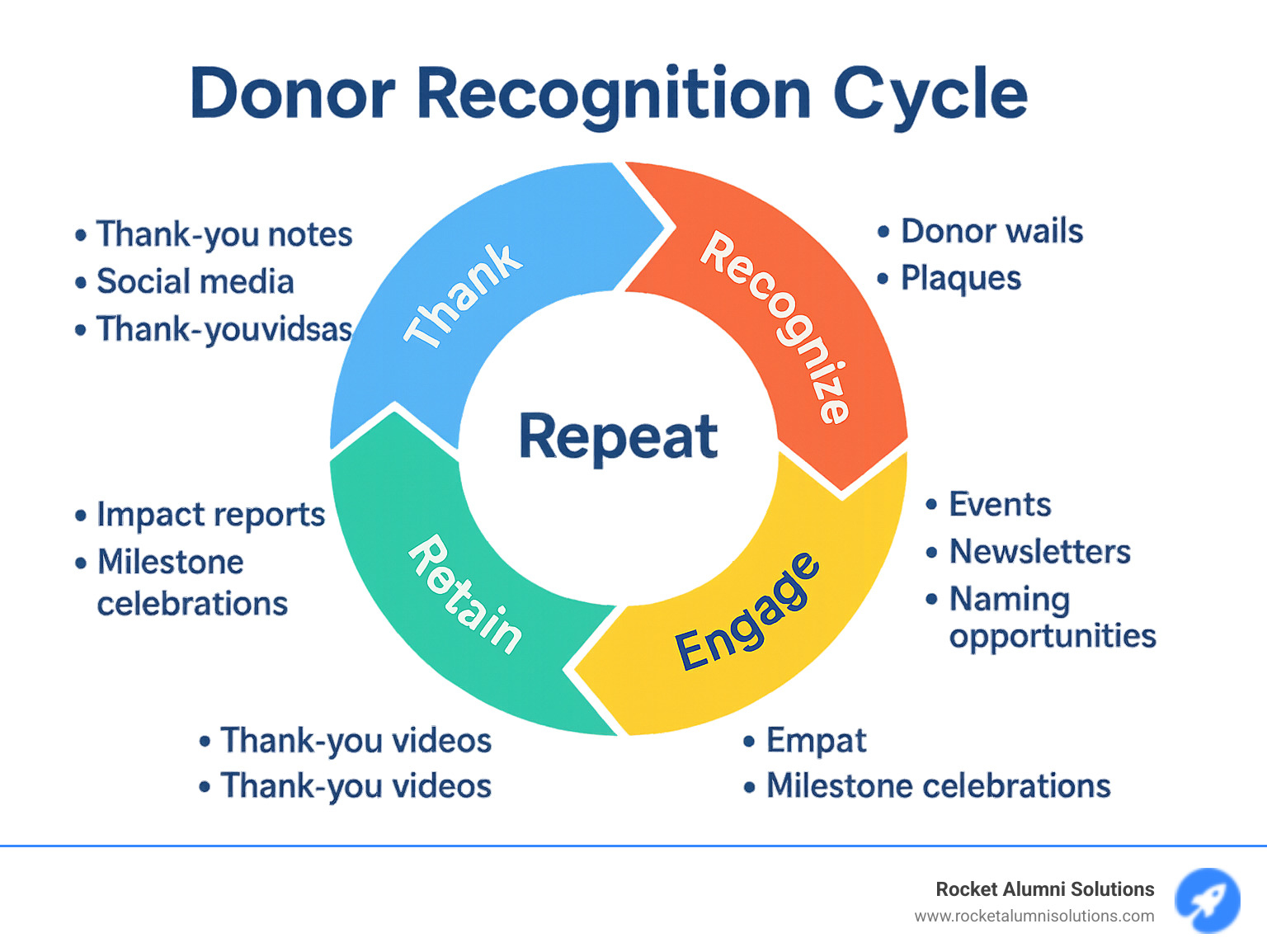 Donor Recognition Cycle

• Thank-you notes
• Social media
• Thank-youvidsas

Thank

Recognize

• Donor wails
• Plaques

Repeat

• Impact reports
• Milestone celebrations

Retain

Engage

• Events
• Newsletters
• Naming opportunities

• Thank-you videos
• Thank-you videos

• Empat
• Milestone celebrations

Rocket Alumni Solutions
www.rocketalumnisolutions.com